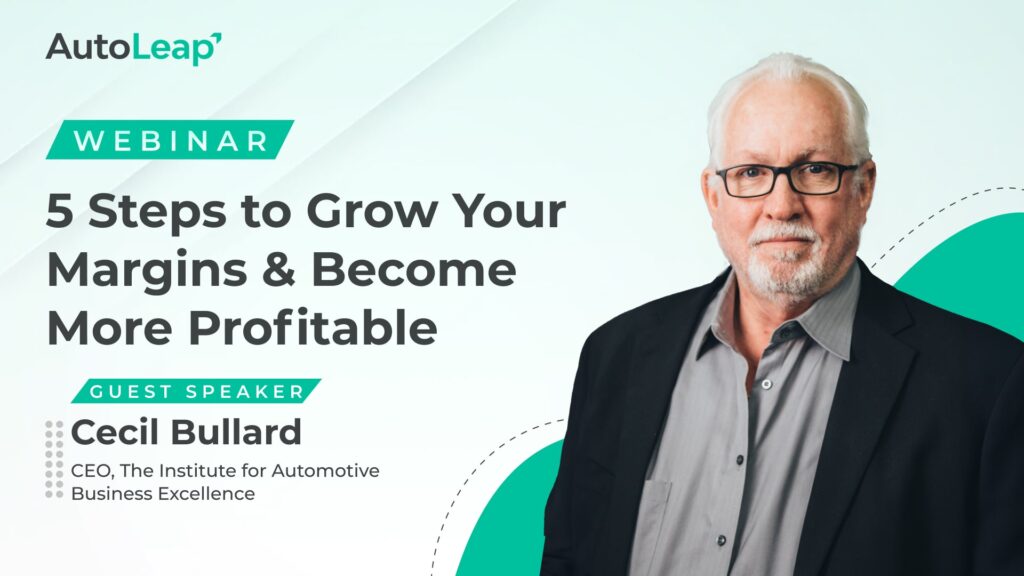 AutoLeap

WEBINAR

5 Steps to Grow Your Margins & Become More Profitable

GUEST SPEAKER

Cecil Bullard

CEO, The Institute for Automotive Business Excellence